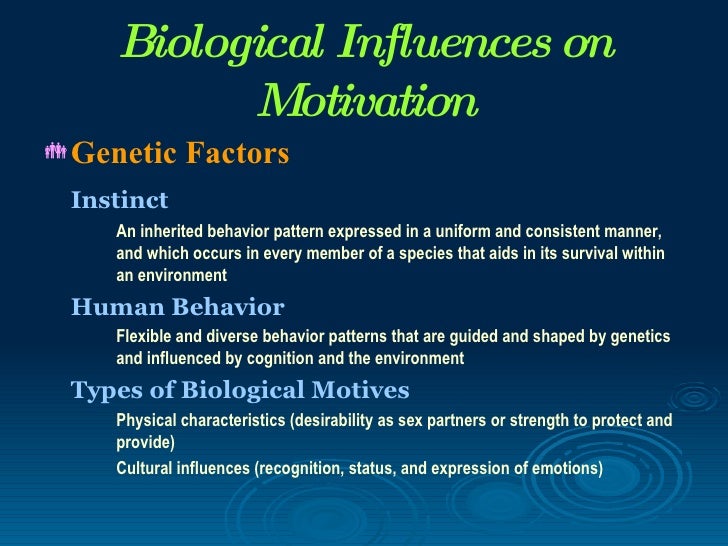 Biological Influences on Motivation

Genetic Factors

Instinct

An inherited behavior pattern expressed in a uniform and consistent manner, and which occurs in every member of a species that aids in its survival within an environment

Human Behavior

Flexible and diverse behavior patterns that are guided and shaped by genetics and influenced by cognition and the environment

Types of Biological Motives

Physical characteristics (desirability as sex partners or strength to protect and provide)

Cultural influences (recognition, status, and expression of emotions)